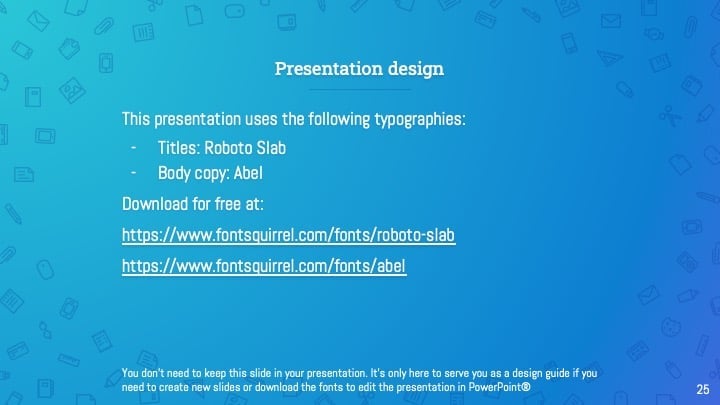 Presentation design

This presentation uses the following typographies:

- Titles: Roboto Slab
- Body copy: Abel

Download for free at:

https://www.fontsquirrel.com/fonts/roboto-slab

https://www.fontsquirrel.com/fonts/abel

You don't need to keep this slide in your presentation. It's only here to serve you as a design guide if you need to create new slides or download the fonts to edit the presentation in PowerPoint®

25